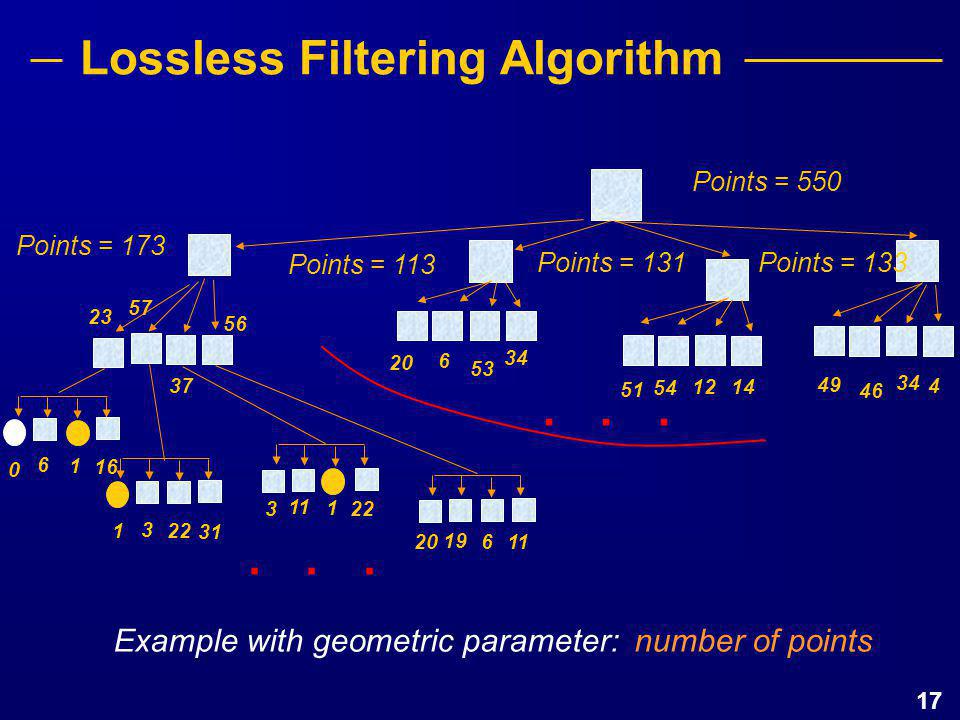 Lossless Filtering Algorithm

Points = 550

Points = 173

Points = 113

Points = 131

Points = 133

23 57 56

37

20 6 53 34

51 54 12 14

49 46 34 4

0 6 1 16

1 3 22 31

3 11 1 22

20 19 6 11

Example with geometric parameter: number of points

17